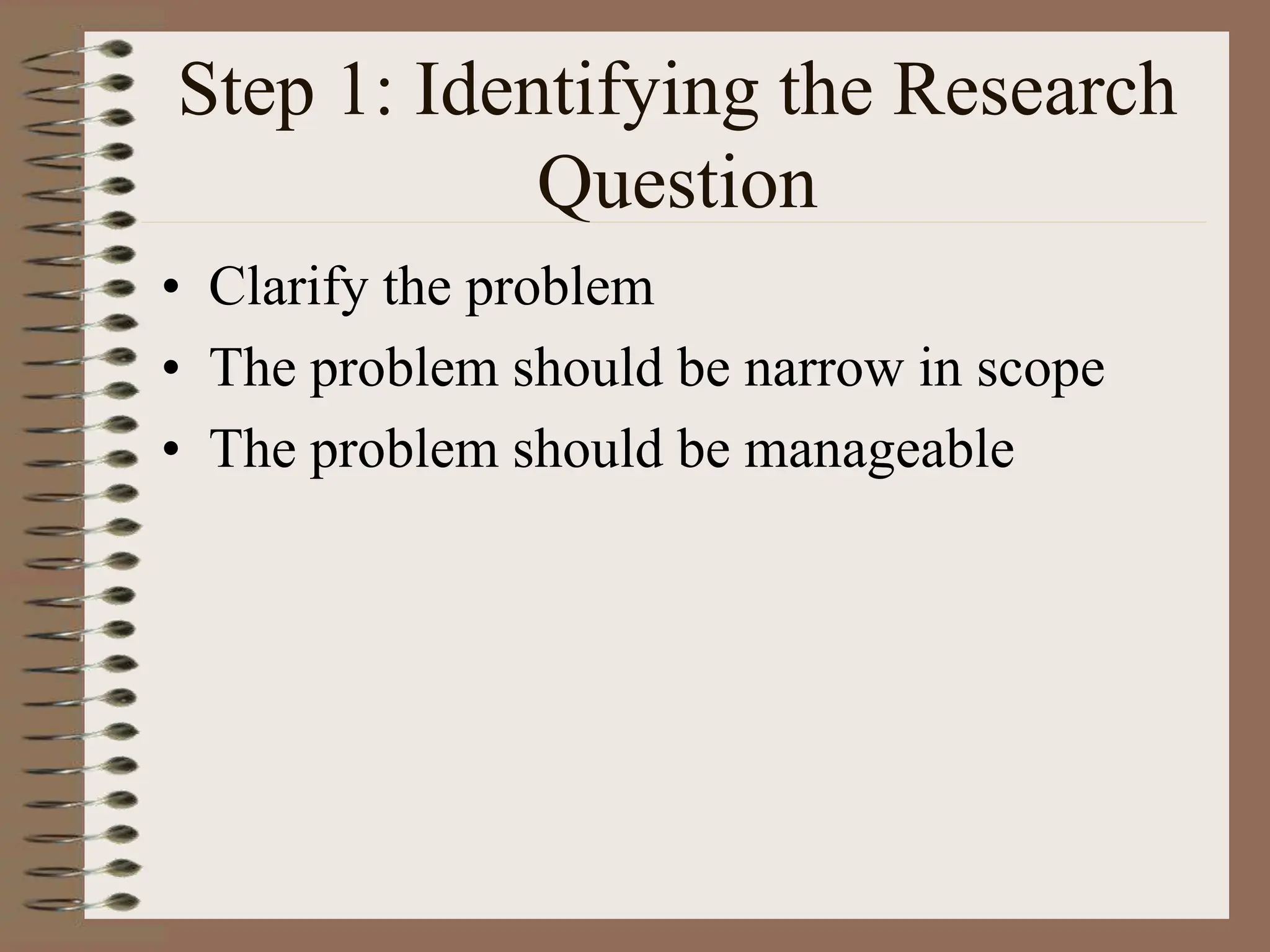 Step 1: Identifying the Research Question

• Clarify the problem
• The problem should be narrow in scope
• The problem should be manageable